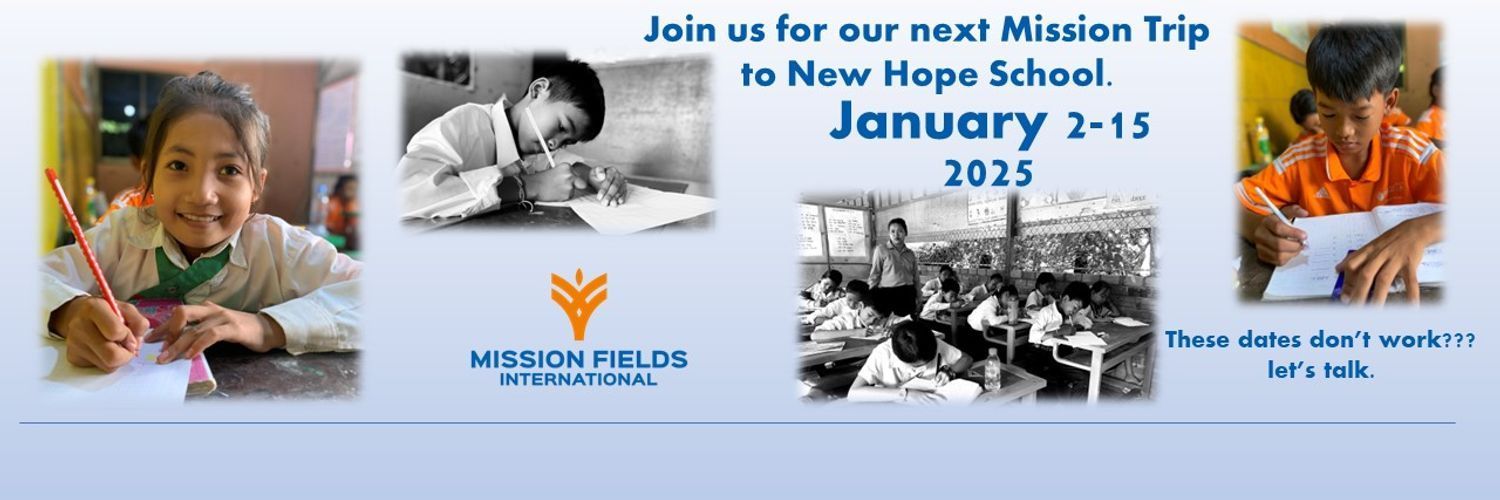 Join us for our next Mission Trip to New Hope School.

January 2-15 2025

MISSION FIELDS INTERNATIONAL

These dates don't work??? let's talk.